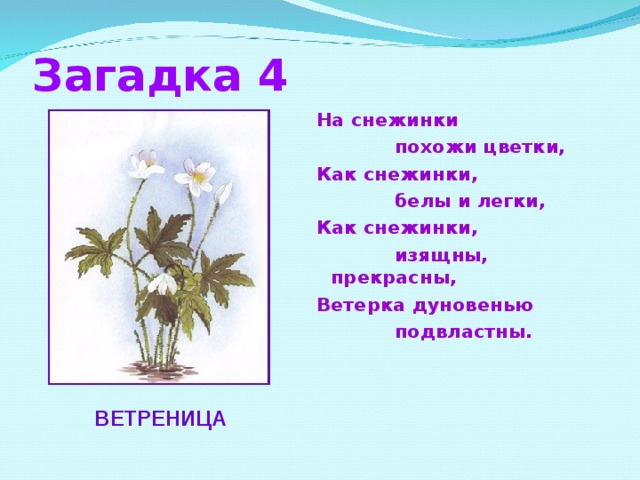 Загадка 4

На снежинки
похожи цветки,
Как снежинки,
белы и легки,
Как снежинки,
изящны,
прекрасны,
Ветерка дуновенью
подвластны.

ВЕТРЕНИЦА